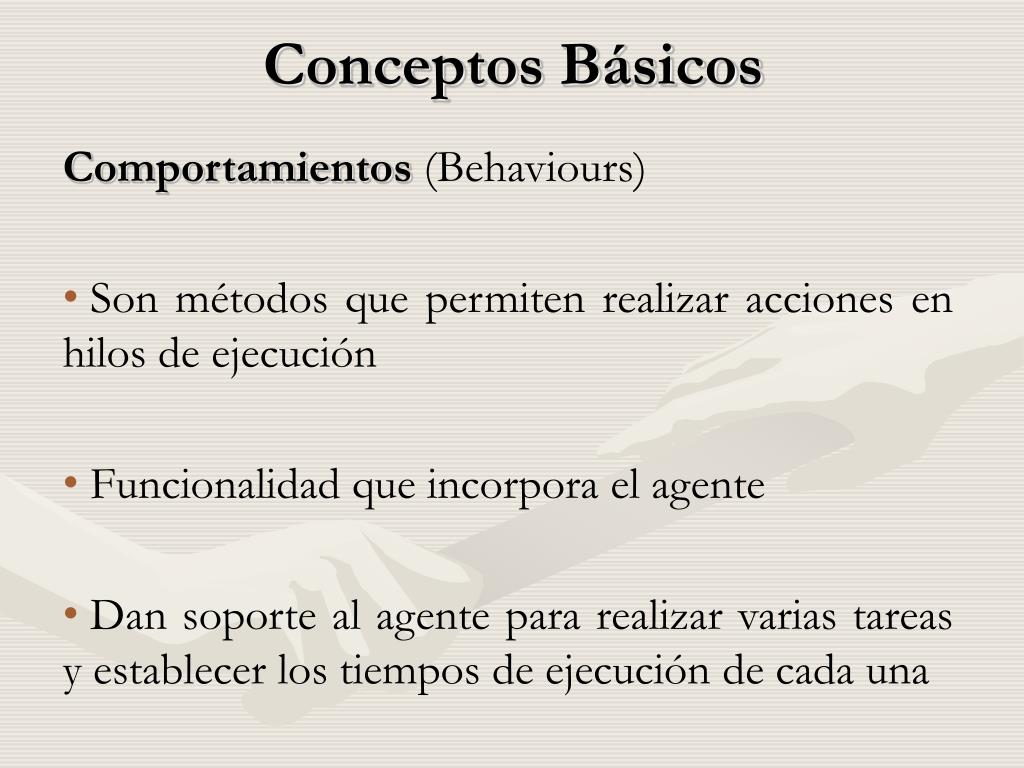 Conceptos Básicos

Comportamientos (Behaviours)

• Son métodos que permiten realizar acciones en hilos de ejecución

• Funcionalidad que incorpora el agente

• Dan soporte al agente para realizar varias tareas y establecer los tiempos de ejecución de cada una